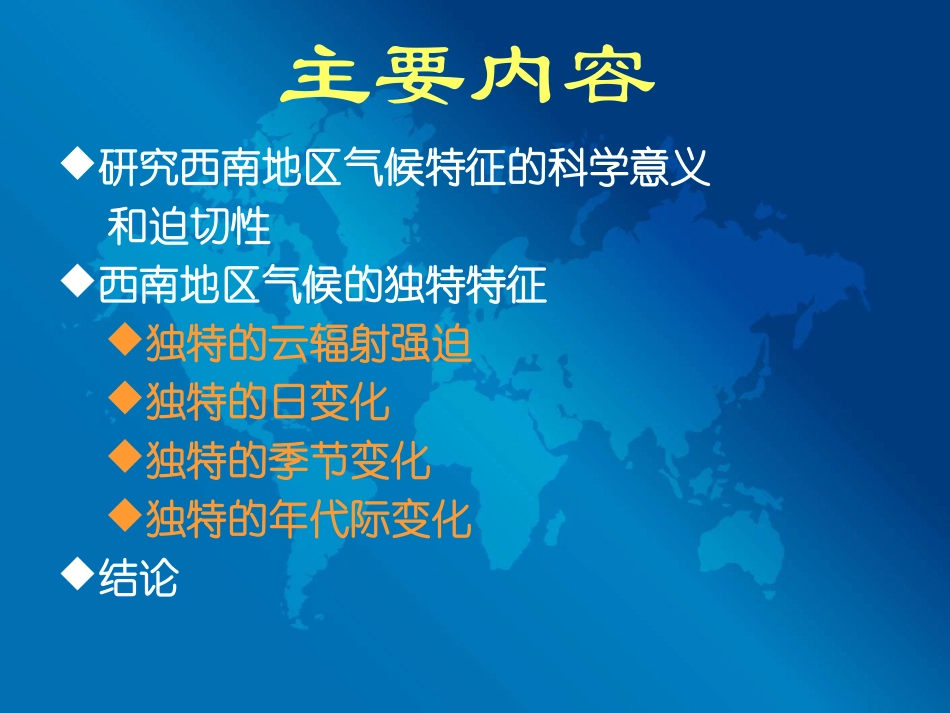 主要内容

◆研究西南地区气候特征的科学意义和迫切性

◆西南地区气候的独特特征

◆独特的云辐射强迫

◆独特的日变化

◆独特的季节变化

◆独特的年代际变化

◆结论